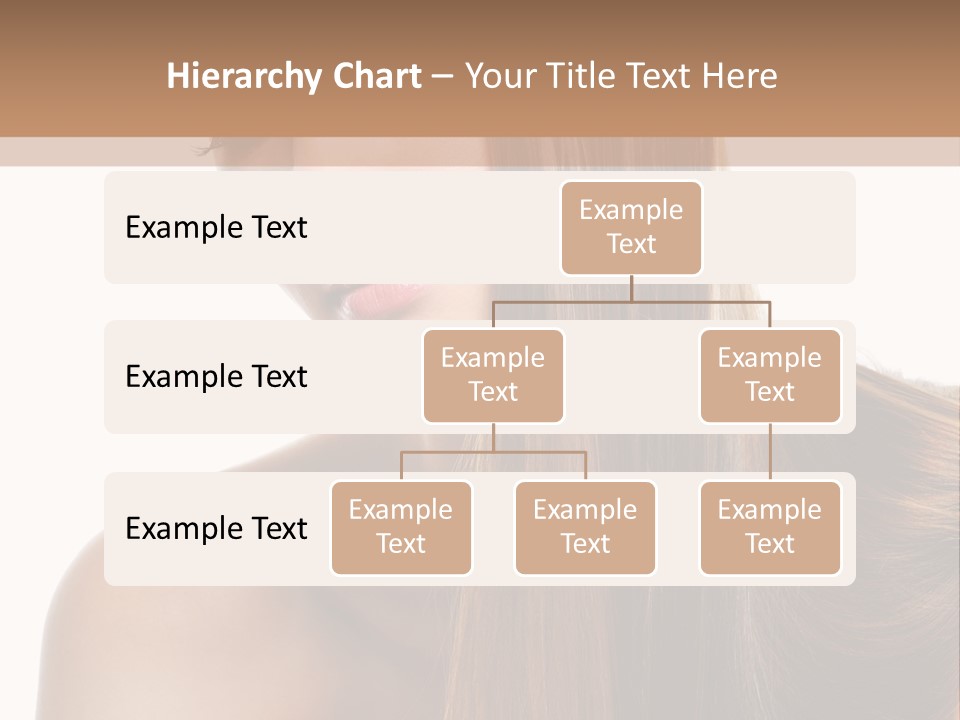 Hierarchy Chart – Your Title Text Here

Example Text

Example Text

Example Text

Example Text

Example Text

Example Text

Example Text

Example Text

Example Text